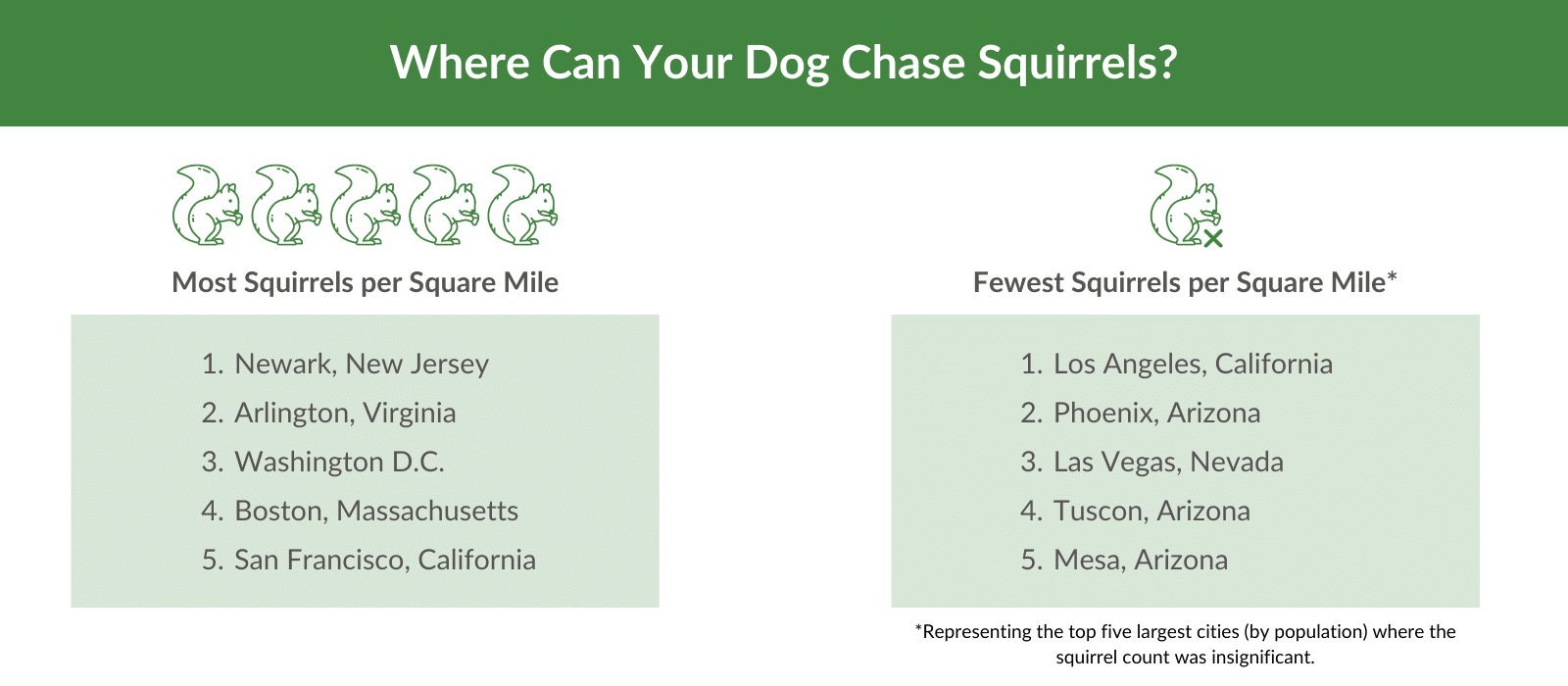 Where Can Your Dog Chase Squirrels?

Most Squirrels per Square Mile

1. Newark, New Jersey
2. Arlington, Virginia
3. Washington D.C.
4. Boston, Massachusetts
5. San Francisco, California

Fewest Squirrels per Square Mile*

1. Los Angeles, California
2. Phoenix, Arizona
3. Las Vegas, Nevada
4. Tuscon, Arizona
5. Mesa, Arizona

*Representing the top five largest cities (by population) where the squirrel count was insignificant.